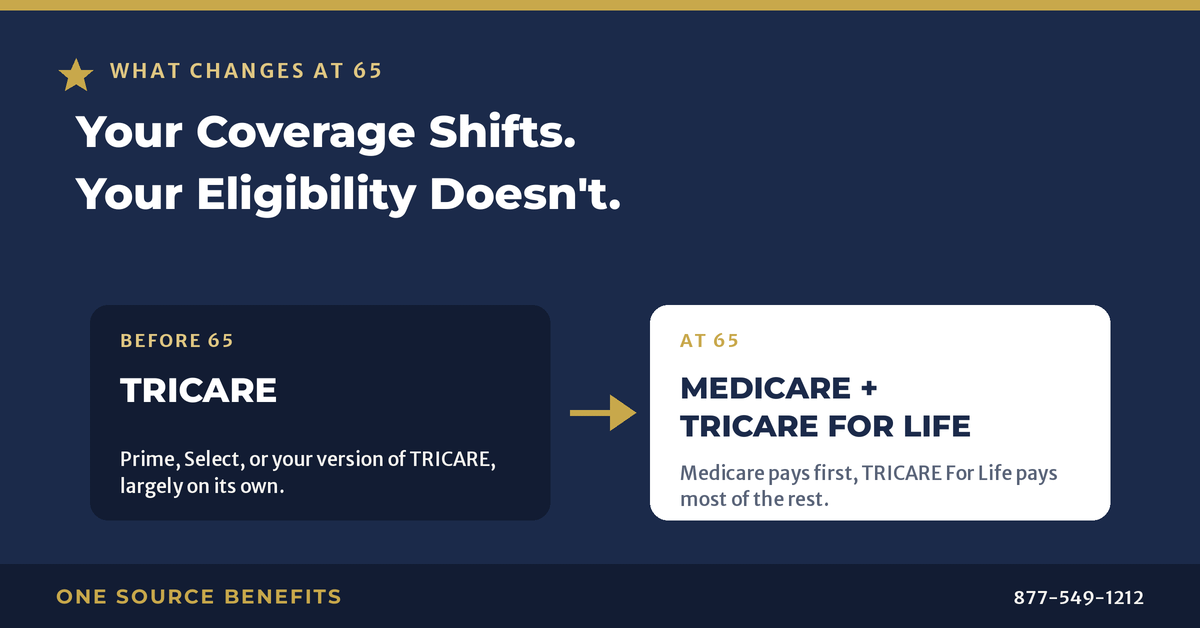 WHAT CHANGES AT 65

Your Coverage Shifts.
Your Eligibility Doesn't.

BEFORE 65

TRICARE

Prime, Select, or your version of TRICARE, largely on its own.

AT 65

MEDICARE +
TRICARE FOR LIFE

Medicare pays first, TRICARE For Life pays most of the rest.

ONE SOURCE BENEFITS

877-549-1212